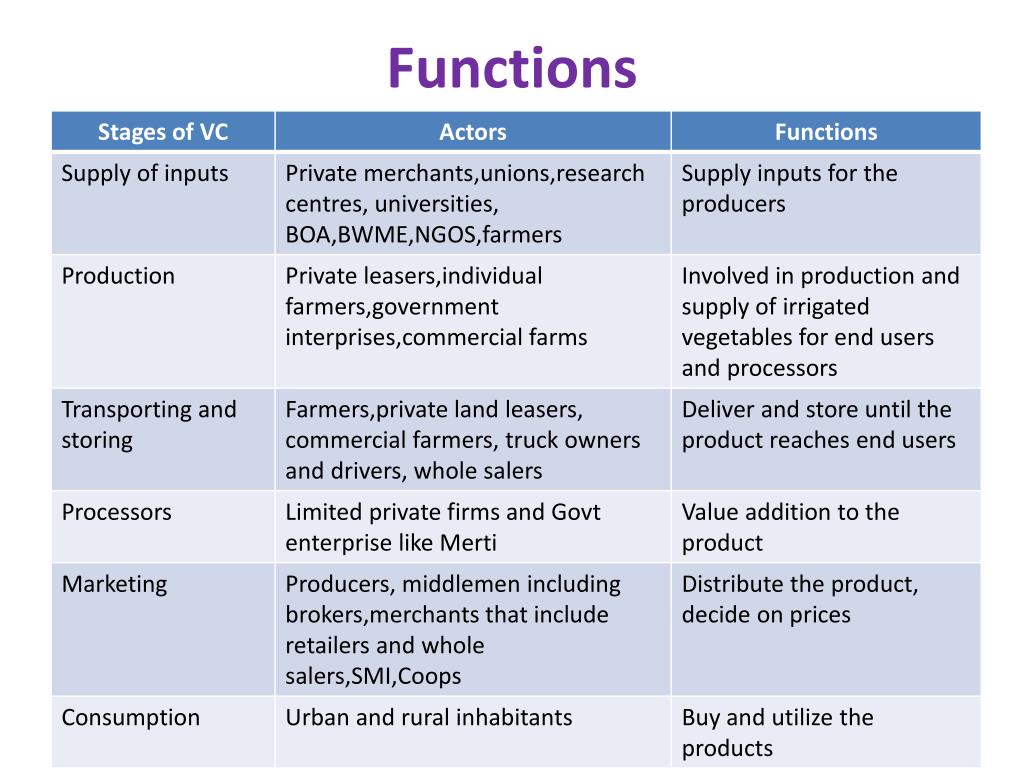 Functions

| Stages of VC | Actors | Functions |
|---|---|---|
| Supply of inputs | Private merchants,unions,research centres, universities, BOA,BWME,NGOS,farmers | Supply inputs for the producers |
| Production | Private leasers,individual farmers,government interprises,commercial farms | Involved in production and supply of irrigated vegetables for end users and processors |
| Transporting and storing | Farmers,private land leasers, commercial farmers, truck owners and drivers, whole salers | Deliver and store until the product reaches end users |
| Processors | Limited private firms and Govt enterprise like Merti | Value addition to the product |
| Marketing | Producers, middlemen including brokers,merchants that include retailers and whole salers,SMI,Coops | Distribute the product, decide on prices |
| Consumption | Urban and rural inhabitants | Buy and utilize the products |